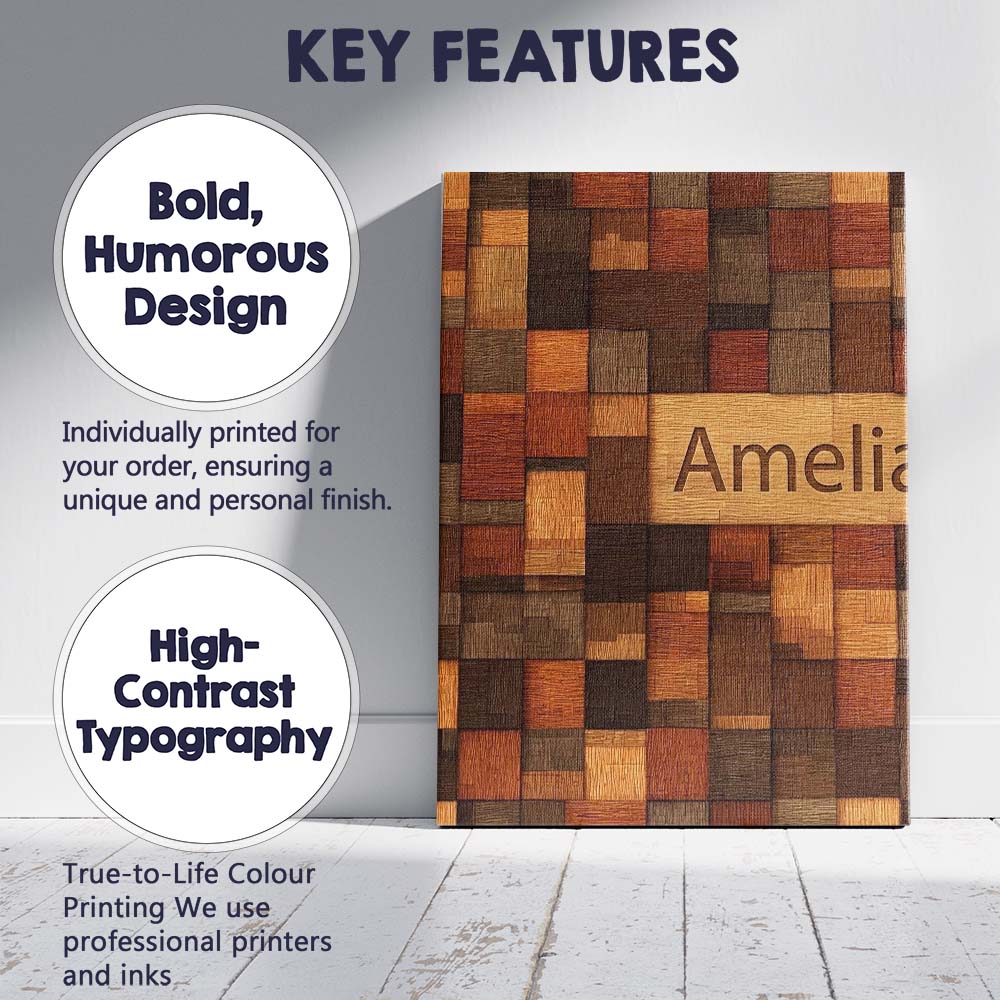 KEY FEATURES

Bold, Humorous Design

Individually printed for your order, ensuring a unique and personal finish.

High-Contrast Typography

True-to-Life Colour Printing We use professional printers and inks

Amelia